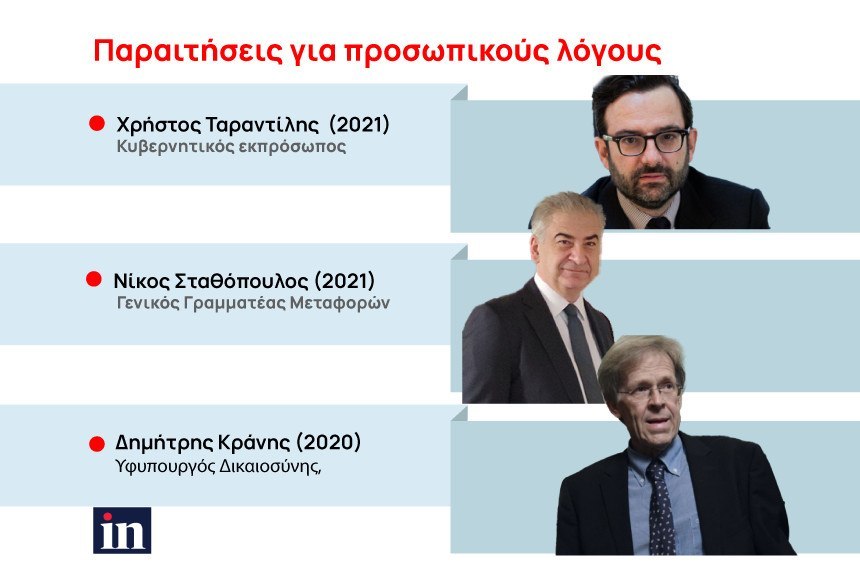 Παραιτήσεις για προσωπικούς λόγους

Χρήστος Ταραντίλης (2021)
Κυβερνητικός εκπρόσωπος

Νίκος Σταθόπουλος (2021)
Γενικός Γραμματέας Μεταφορών

Δημήτρης Κράνης (2020)
Υφυπουργός Δικαιοσύνης,

in